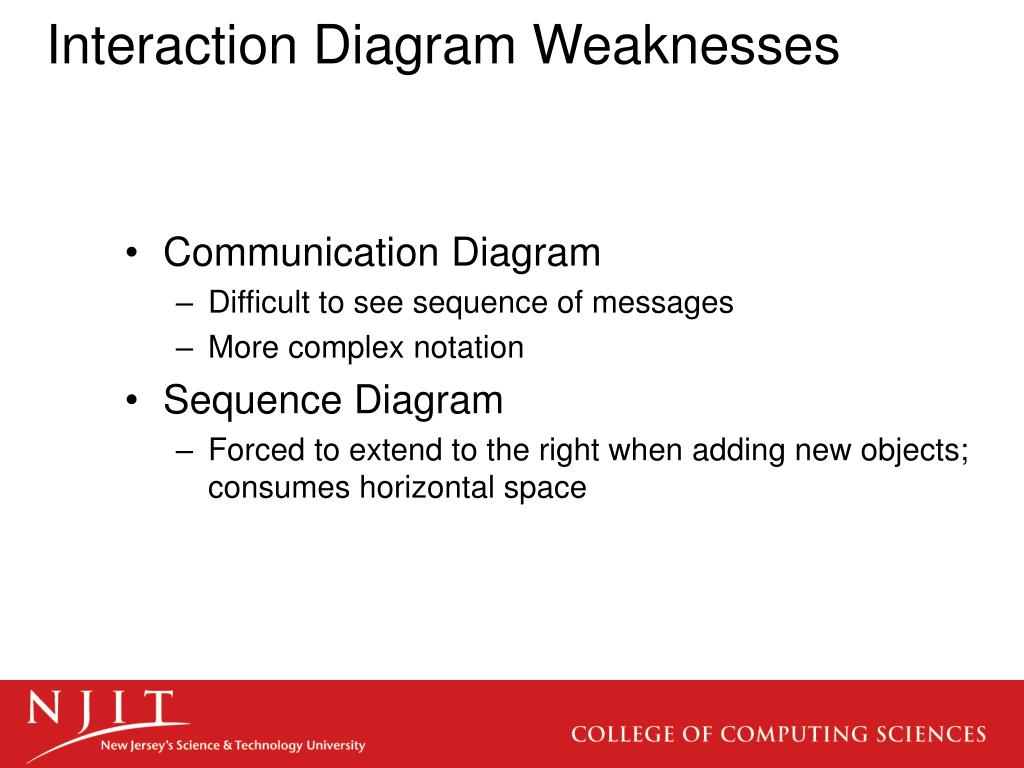 Interaction Diagram Weaknesses

• Communication Diagram
– Difficult to see sequence of messages
– More complex notation
• Sequence Diagram
– Forced to extend to the right when adding new objects; consumes horizontal space

NJIT
New Jersey's Science & Technology University

COLLEGE OF COMPUTING SCIENCES